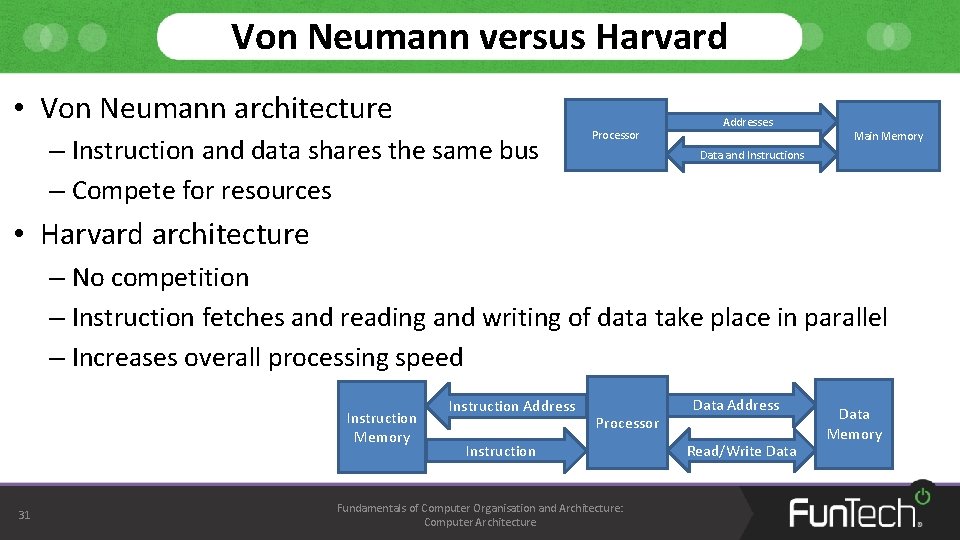 Von Neumann versus Harvard

• Von Neumann architecture
– Instruction and data shares the same bus
– Compete for resources

Processor
Addresses
Data and Instructions
Main Memory

• Harvard architecture
– No competition
– Instruction fetches and reading and writing of data take place in parallel
– Increases overall processing speed

Instruction Memory
Instruction Address
Instruction
Processor
Data Address
Read/Write Data
Data Memory

31

Fundamentals of Computer Organisation and Architecture: Computer Architecture

FunTech